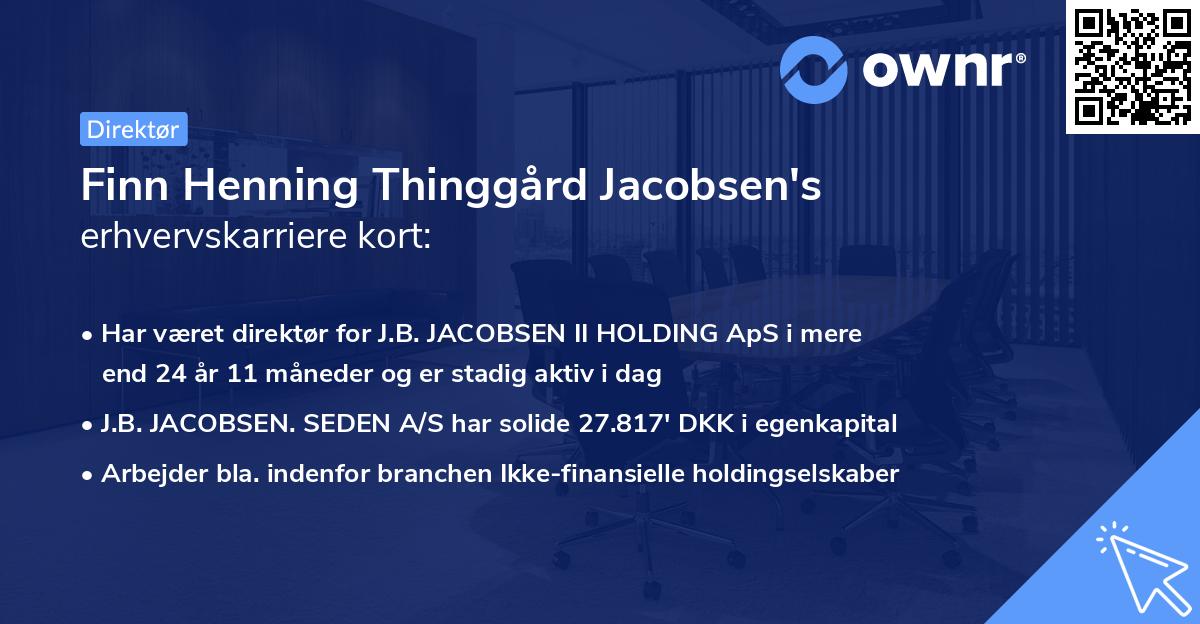 ownr®

Direktør

Finn Henning Thinggård Jacobsen's erhvervskarriere kort:

• Har været direktør for J.B. JACOBSEN II HOLDING ApS i mere end 24 år 11 måneder og er stadig aktiv i dag

• J.B. JACOBSEN. SEDEN A/S har solide 27.817' DKK i egenkapital

• Arbejder bla. indenfor branchen Ikke-finansielle holdingselskaber